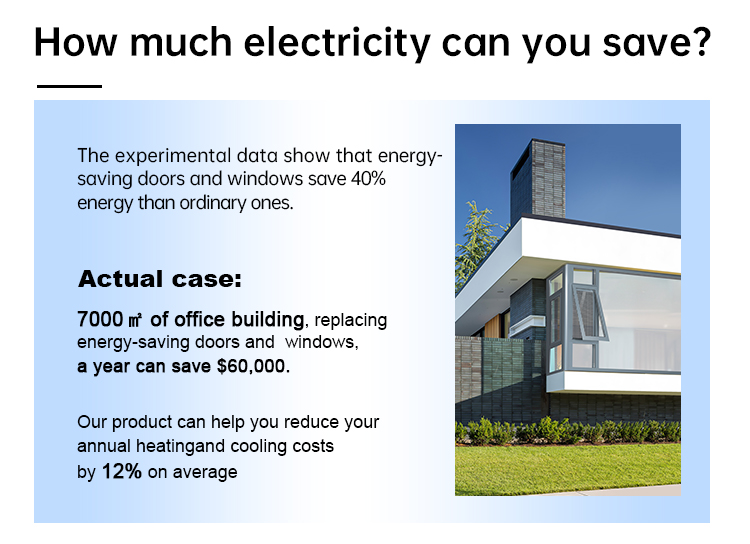 How much electricity can you save?

The experimental data show that energy-saving doors and windows save 40% energy than ordinary ones.

Actual case:

7000 ㎡ of office building, replacing energy-saving doors and windows, a year can save $60,000.

Our product can help you reduce your annual heatingand cooling costs by 12% on average